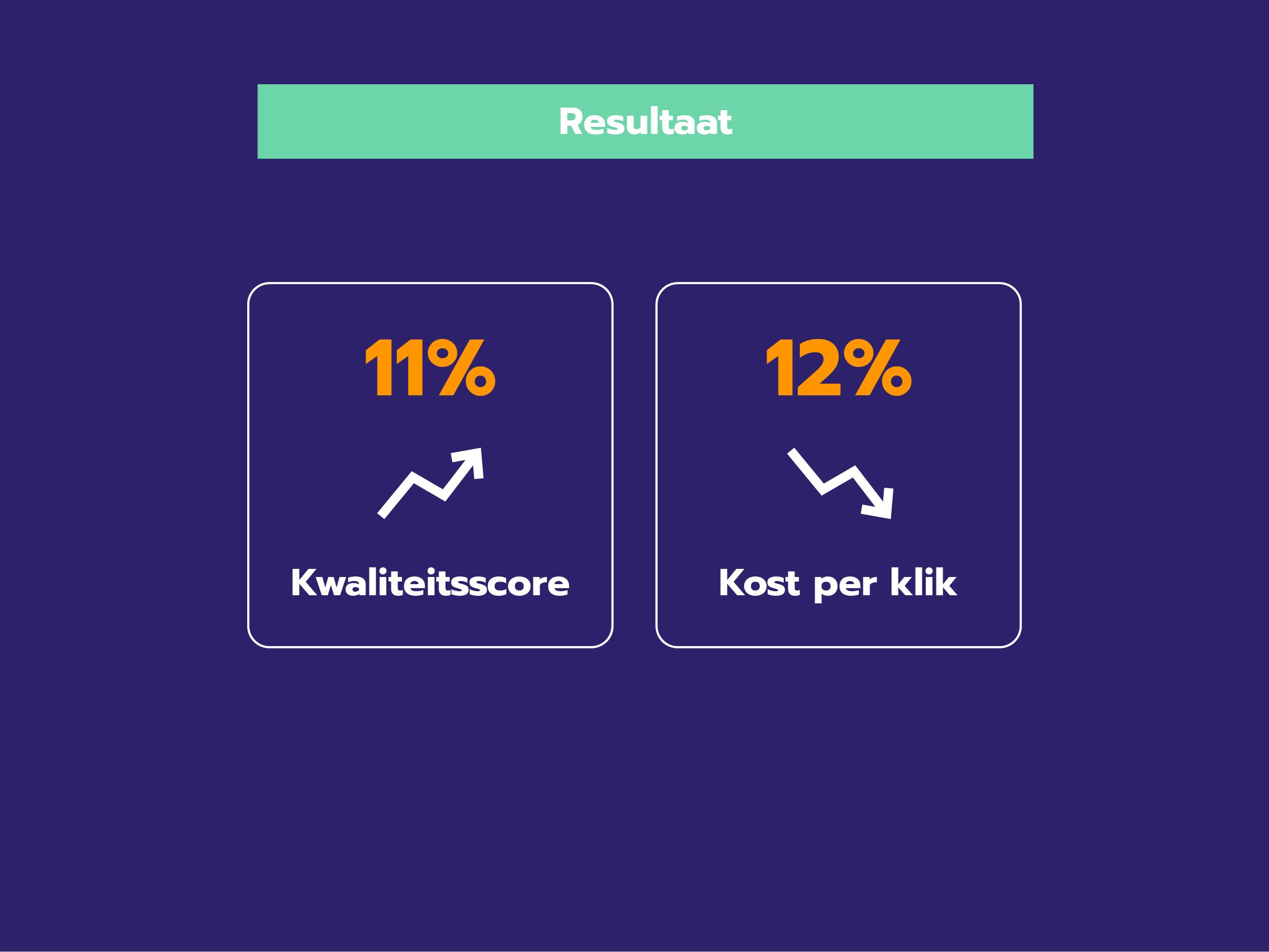 Resultaat

11%

Kwaliteitsscore

12%

Kost per klik